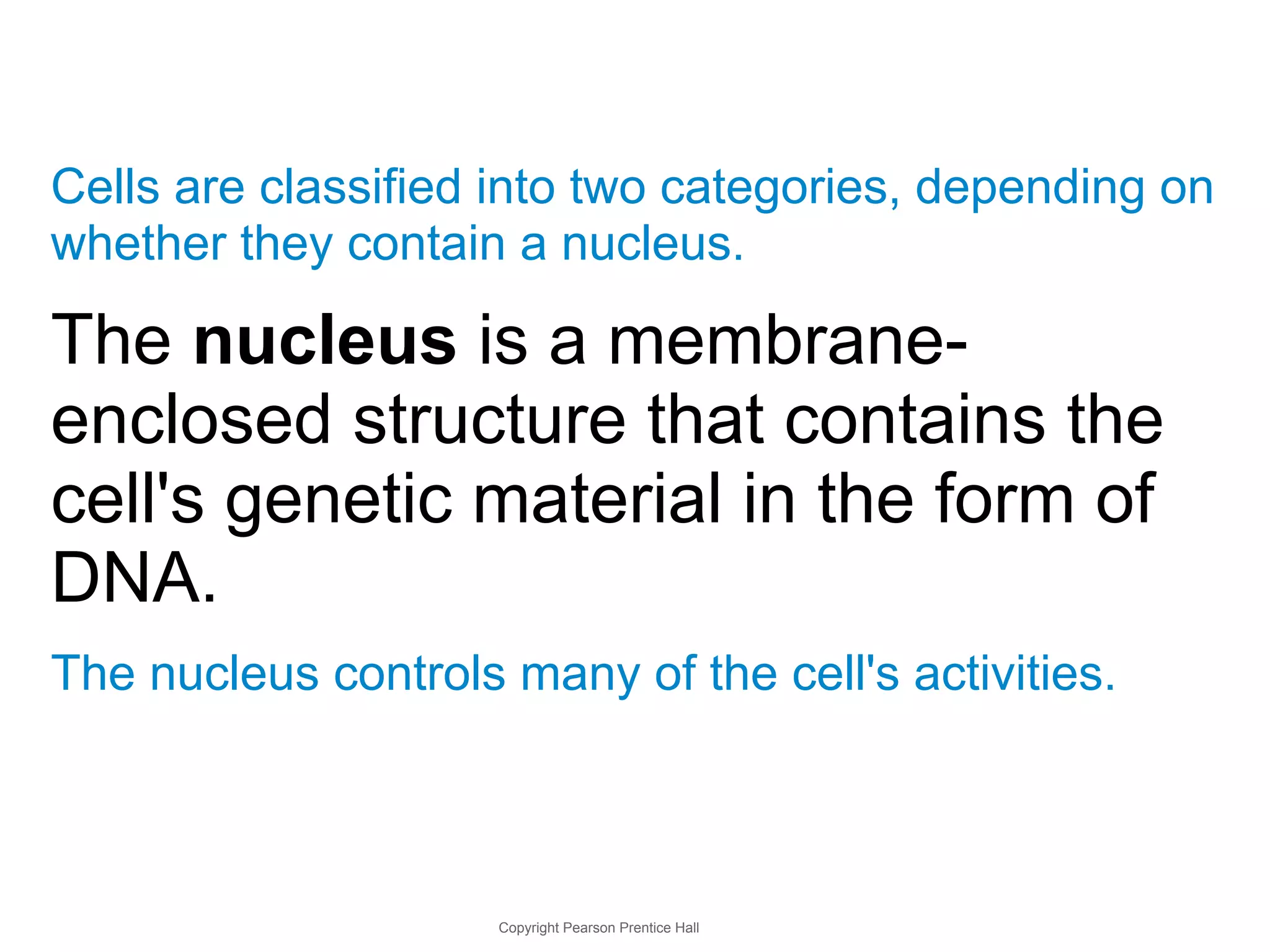 Cells are classified into two categories, depending on whether they contain a nucleus.

The nucleus is a membrane-enclosed structure that contains the cell's genetic material in the form of DNA.

The nucleus controls many of the cell's activities.

Copyright Pearson Prentice Hall